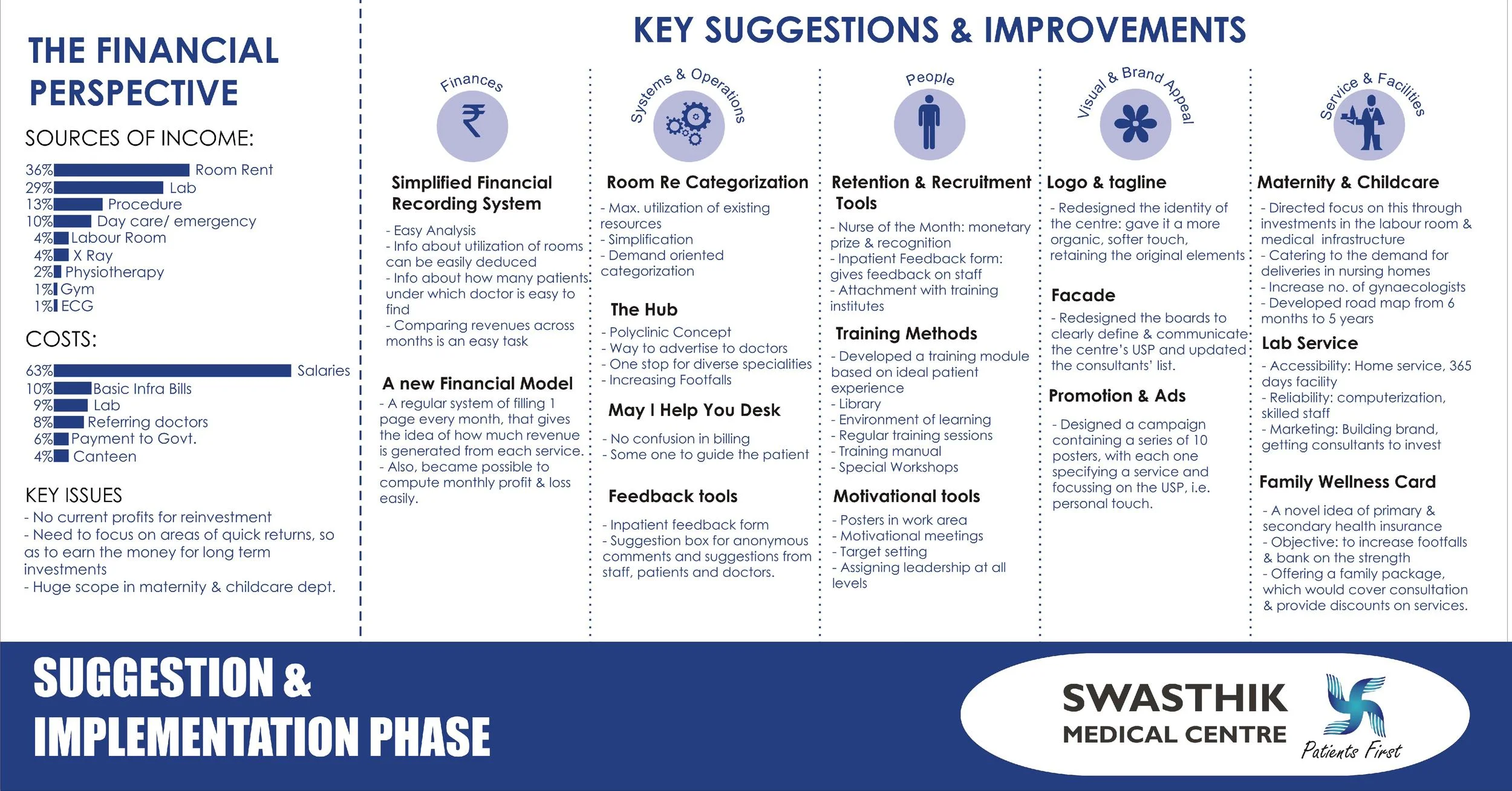 THE FINANCIAL PERSPECTIVE

SOURCES OF INCOME:

36% Room Rent
29% Lab
13% Procedure
10% Day care/ emergency
4% Labour Room
4% X Ray
2% Physiotherapy
1% Gym
1% ECG

COSTS:

63% Salaries
10% Basic Infra Bills
9% Lab
8% Referring doctors
6% Payment to Govt.
4% Canteen

KEY ISSUES
- No current profits for reinvestment
- Need to focus on areas of quick returns, so as to earn the money for long term investments
- Huge scope in maternity & childcare dept.

KEY SUGGESTIONS & IMPROVEMENTS

Finances

₹

Simplified Financial Recording System
- Easy Analysis
- Info about utilization of rooms can be easily deduced
- Info about how many patients under which doctor is easy to find
- Comparing revenues across months is an easy task

A new Financial Model
- A regular system of filling 1 page every month, that gives the idea of how much revenue is generated from each service.
- Also, became possible to compute monthly profit & loss easily.

Systems & Operations

Room Re Categorization
- Max. utilization of existing resources
- Simplification
- Demand oriented categorization

The Hub
- Polyclinic Concept
- Way to advertise to doctors
- One stop for diverse specialities
- Increasing Footfalls

May I Help You Desk
- No confusion in billing
- Some one to guide the patient

Feedback tools
- Inpatient feedback form
- Suggestion box for anonymous comments and suggestions from staff, patients and doctors.

People

Retention & Recruitment Tools
- Nurse of the Month: monetary prize & recognition
- Inpatient Feedback form: gives feedback on staff
- Attachment with training institutes

Training Methods
- Developed a training module based on ideal patient experience
- Library
- Environment of learning
- Regular training sessions
- Training manual
- Special Workshops

Motivational tools
- Posters in work area
- Motivational meetings
- Target setting
- Assigning leadership at all levels

Visual & Brand Appeal

Logo & tagline
- Redesigned the identity of the centre: gave it a more organic, softer touch, retaining the original elements

Facade
- Redesigned the boards to clearly define & communicate the centre's USP and updated the consultants' list.

Promotion & Ads
- Designed a campaign containing a series of 10 posters, with each one specifying a service and focussing on the USP, i.e. personal touch.

Service & Facilities

Maternity & Childcare
- Directed focus on this through investments in the labour room & medical infrastructure
- Catering to the demand for deliveries in nursing homes
- Increase no. of gynaecologists
- Developed road map from 6 months to 5 years

Lab Service
- Accessibility: Home service, 365 days facility
- Reliability: computerization, skilled staff
- Marketing: Building brand, getting consultants to invest

Family Wellness Card
- A novel idea of primary & secondary health insurance
- Objective: to increase footfalls & bank on the strength
- Offering a family package, which would cover consultation & provide discounts on services.

SUGGESTION & IMPLEMENTATION PHASE

SWASTHIK MEDICAL CENTRE
Patients First